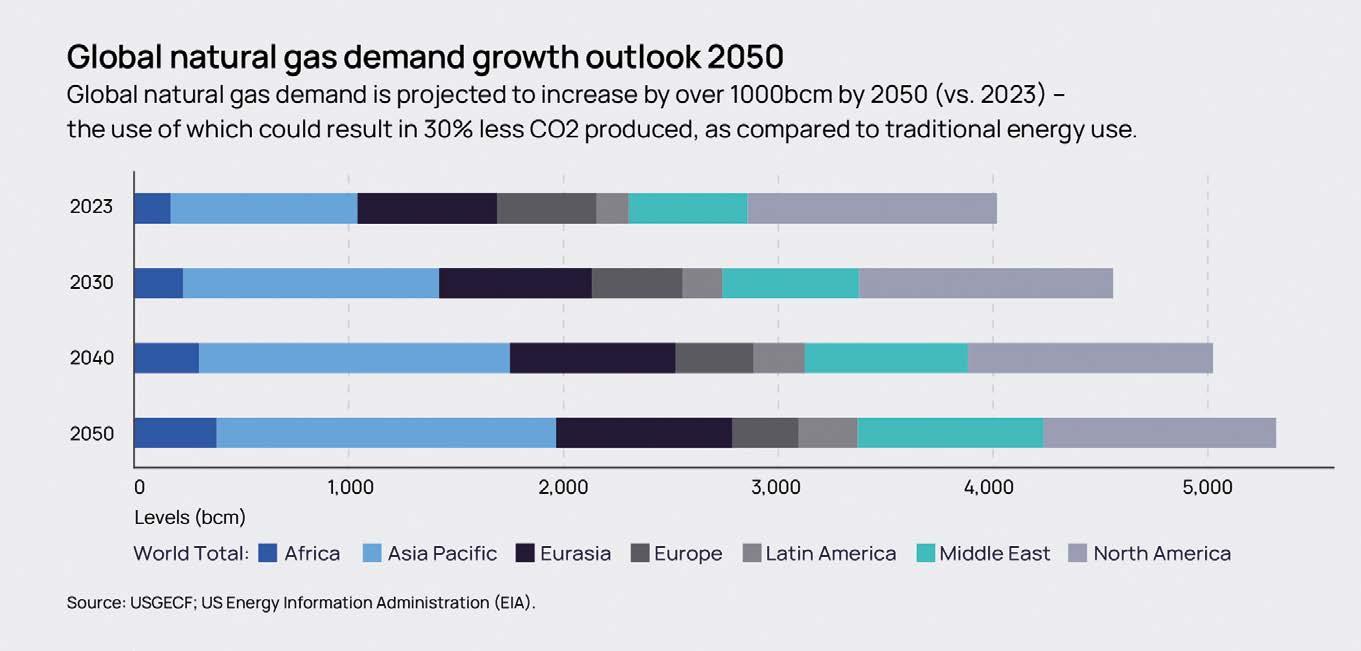 Global natural gas demand growth outlook 2050

Global natural gas demand is projected to increase by over 1000bcm by 2050 (vs. 2023) – the use of which could result in 30% less CO2 produced, as compared to traditional energy use.

2023
2030
2040
2050

0
1,000
2,000
3,000
4,000
5,000

Levels (bcm)

World Total: Africa Asia Pacific Eurasia Europe Latin America Middle East North America

Source: USGECF; US Energy Information Administration (EIA).